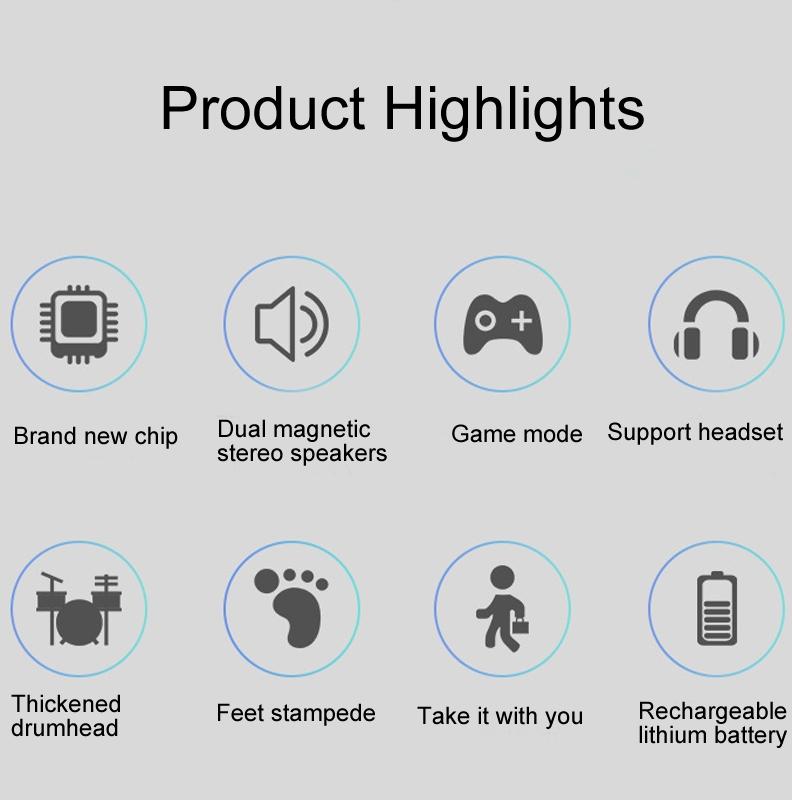 Product Highlights

Brand new chip

Dual magnetic stereo speakers

Game mode

Support headset

Thickened drumhead

Feet stampede

Take it with you

Rechargeable lithium battery